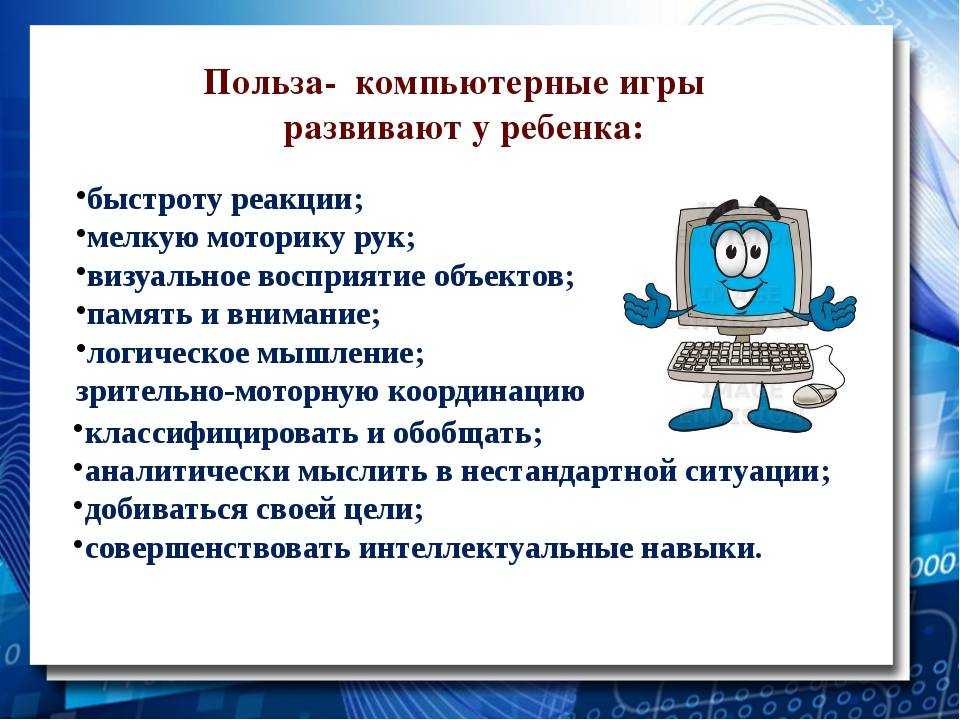 Польза- компьютерные игры развивают у ребенка:

•быстроту реакции;
•мелкую моторику рук;
•визуальное восприятие объектов;
•память и внимание;
•логическое мышление;
зрительно-моторную координацию
•классифицировать и обобщать;
•аналитически мыслить в нестандартной ситуации;
•добиваться своей цели;
•совершенствовать интеллектуальные навыки.